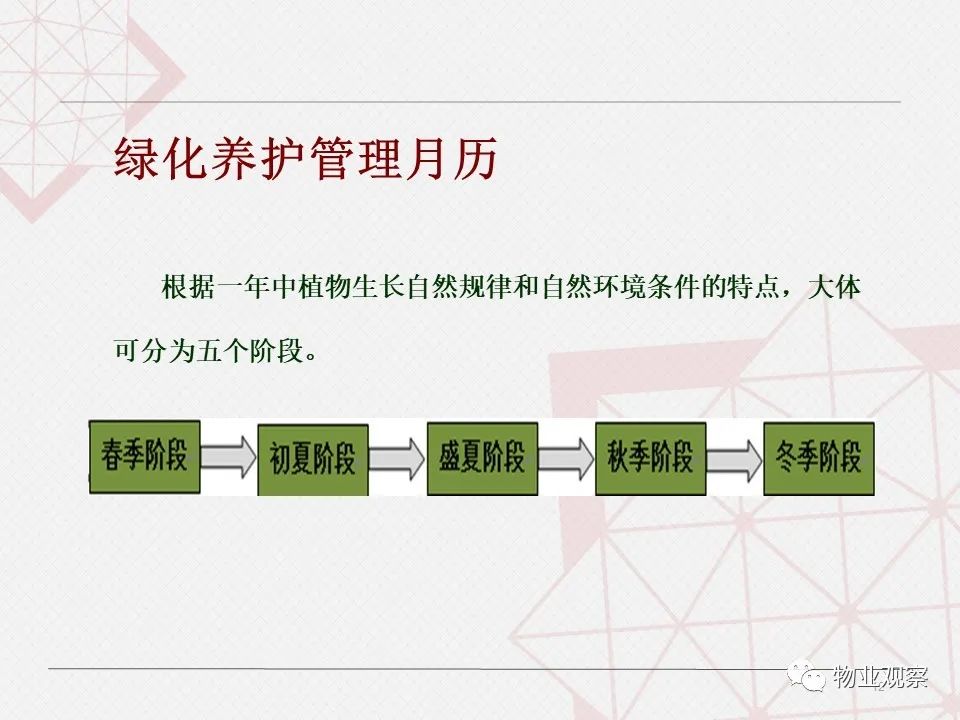 绿化养护管理月历

根据一年中植物生长自然规律和自然环境条件的特点，大体可分为五个阶段。

春季阶段
初夏阶段
盛夏阶段
秋季阶段
冬季阶段

物业观察